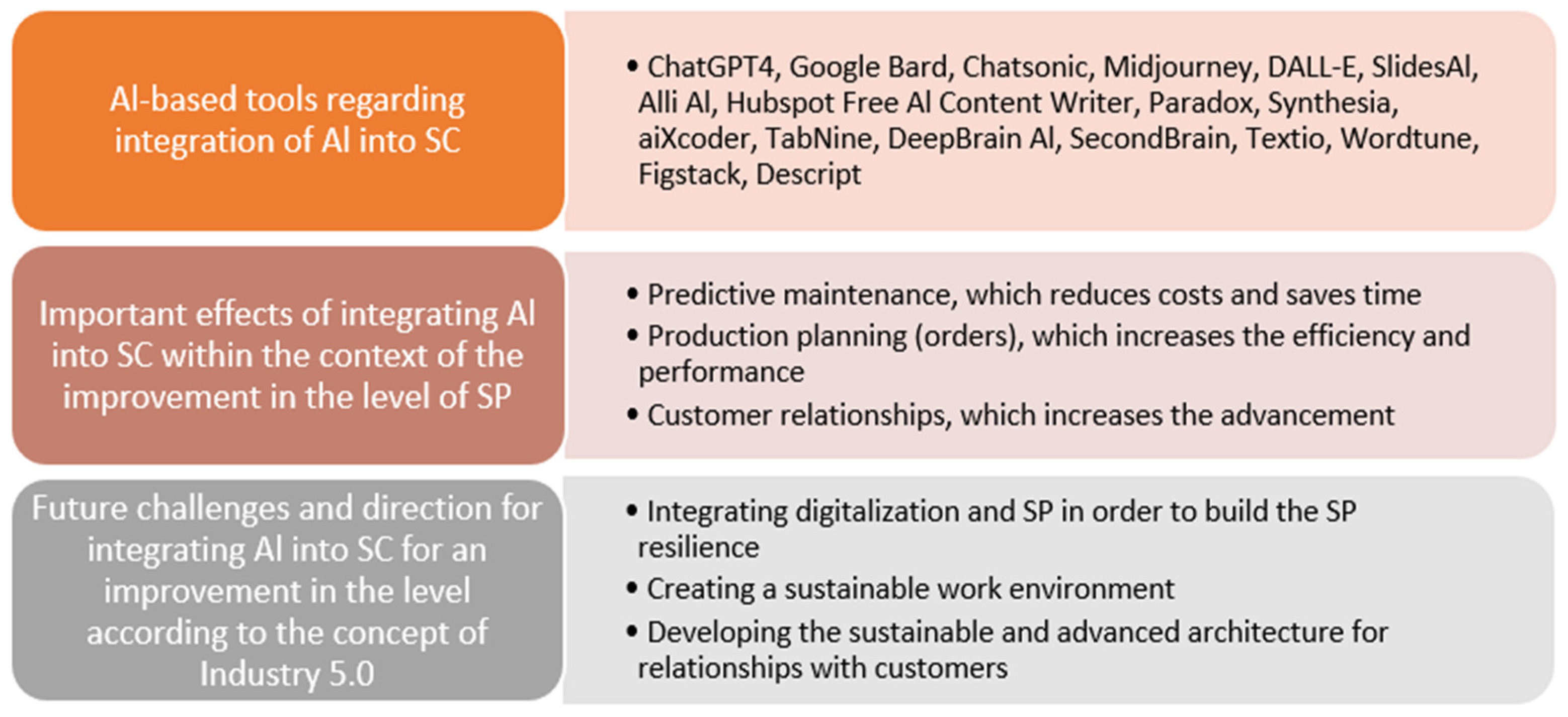 AI-based tools regarding integration of AI into SC

• ChatGPT4, Google Bard, Chatsonic, Midjourney, DALL-E, SlidesAI, Alli AI, Hubspot Free AI Content Writer, Paradox, Synthesia, aiXcoder, TabNine, DeepBrain AI, SecondBrain, Textio, Wordtune, Figstack, Descript

Important effects of integrating AI into SC within the context of the improvement in the level of SP

• Predictive maintenance, which reduces costs and saves time
• Production planning (orders), which increases the efficiency and performance
• Customer relationships, which increases the advancement

Future challenges and direction for integrating AI into SC for an improvement in the level according to the concept of Industry 5.0

• Integrating digitalization and SP in order to build the SP resilience
• Creating a sustainable work environment
• Developing the sustainable and advanced architecture for relationships with customers